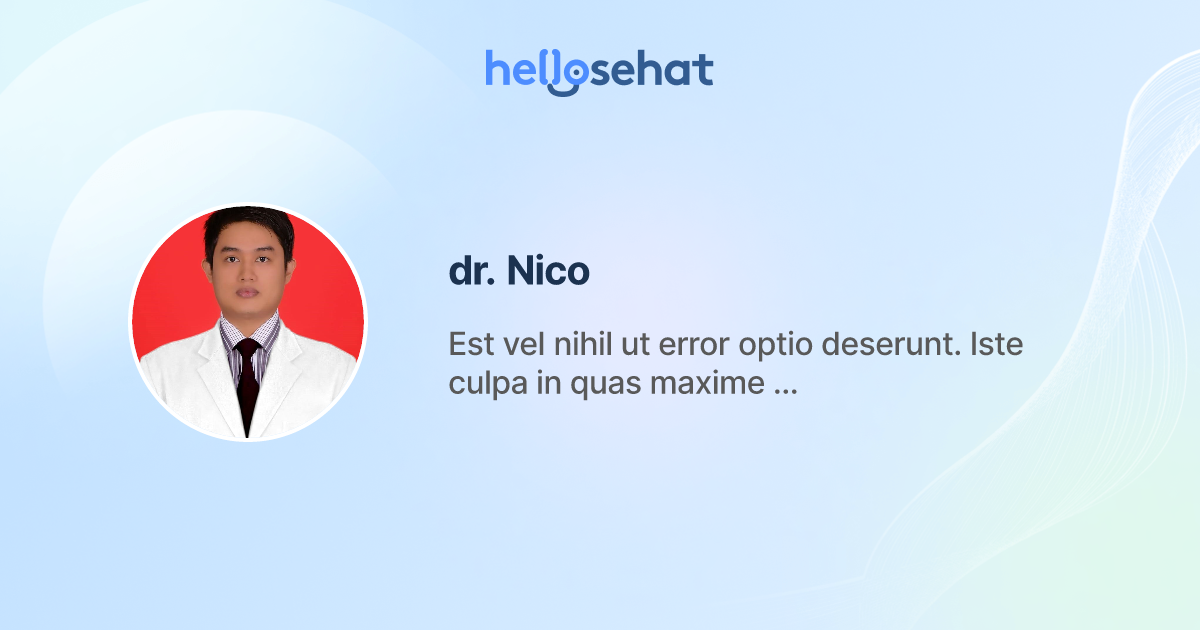 hellosehat

dr. Nico

Est vel nihil ut error optio deserunt. Iste culpa in quas maxime ...